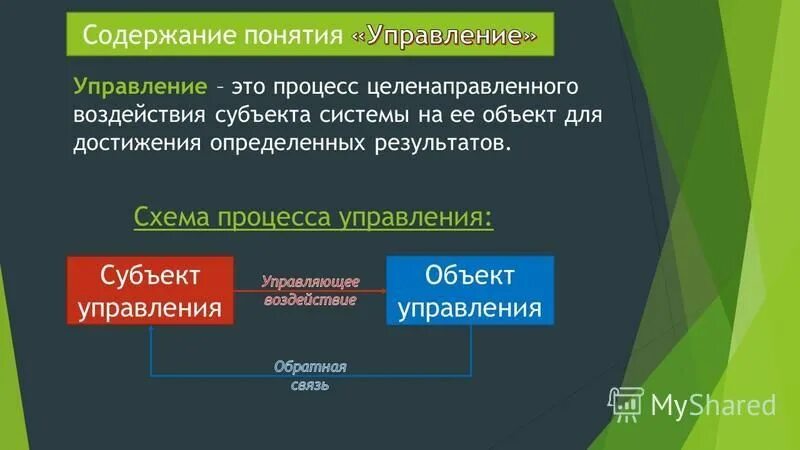 Содержание понятия «Управление»

Управление – это процесс целенаправленного воздействия субъекта системы на ее объект для достижения определенных результатов.

Схема процесса управления:

Субъект управления

Управляющее воздействие

Объект управления

Обратная связь

MyShared